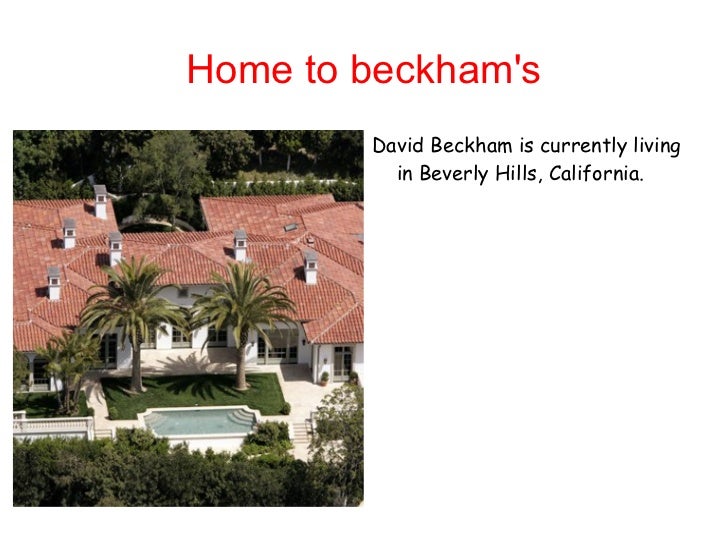 Home to beckham's

David Beckham is currently living in Beverly Hills, California.